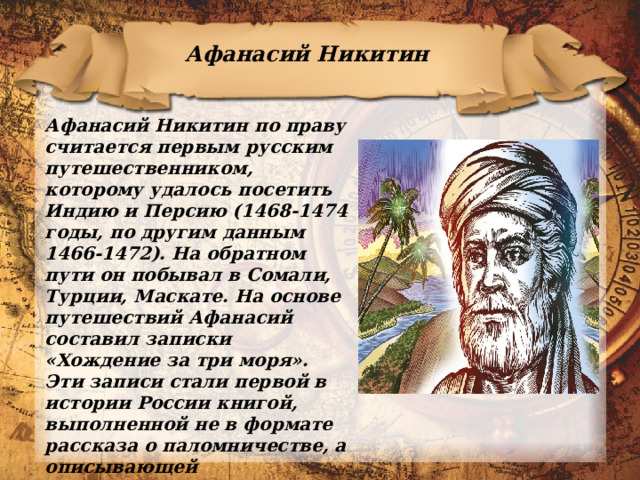 Афанасий Никитин

Афанасий Никитин по праву считается первым русским путешественником, которому удалось посетить Индию и Персию (1468-1474 годы, по другим данным 1466-1472). На обратном пути он побывал в Сомали, Турции, Маскате. На основе путешествий Афанасий составил записки «Хождение за три моря». Эти записи стали первой в истории России книгой, выполненной не в формате рассказа о паломничестве, а описывающей